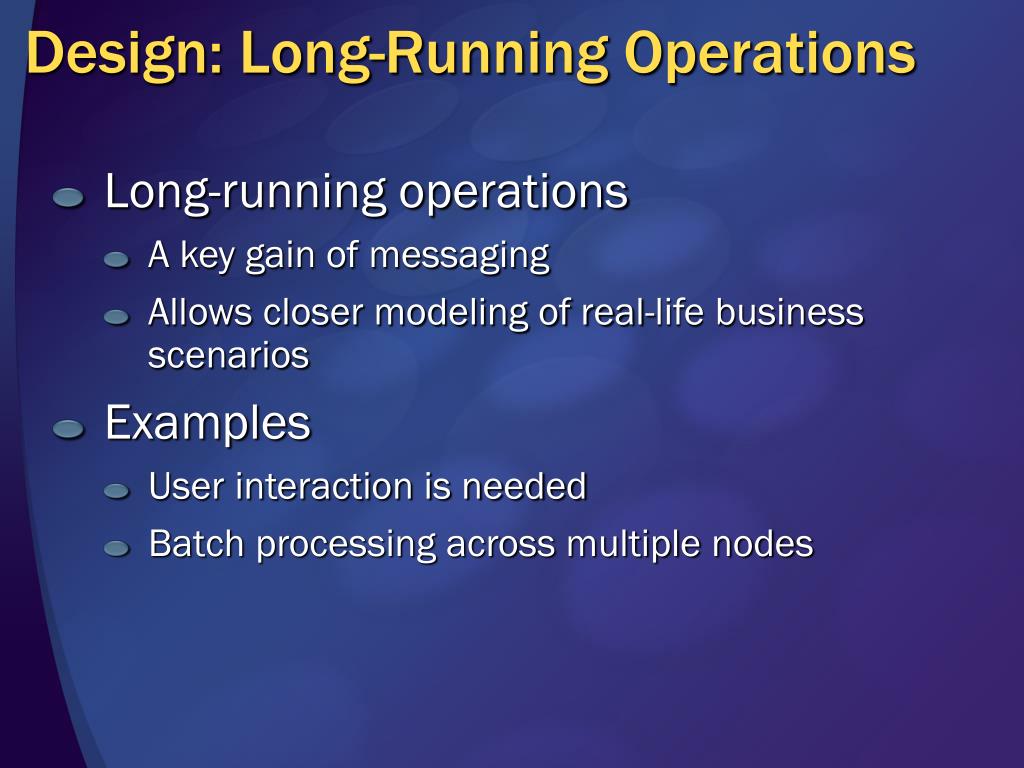 Design: Long-Running Operations

Long-running operations

A key gain of messaging

Allows closer modeling of real-life business scenarios

Examples

User interaction is needed

Batch processing across multiple nodes